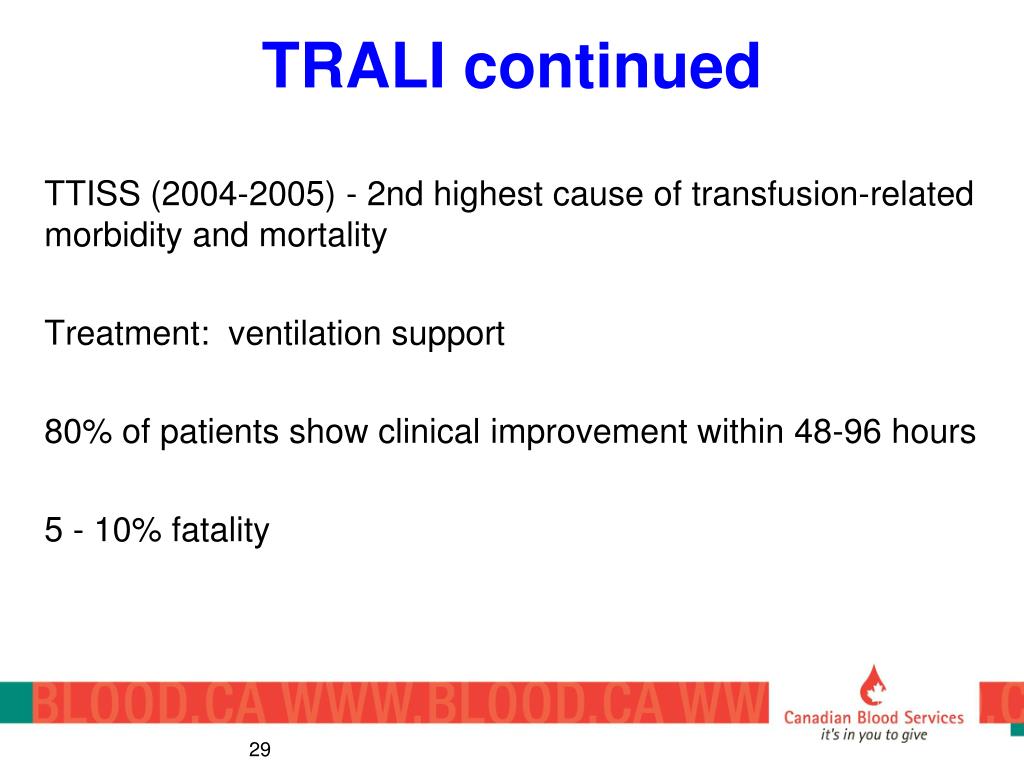 TRALI continued

TTISS (2004-2005) - 2nd highest cause of transfusion-related morbidity and mortality

Treatment: ventilation support

80% of patients show clinical improvement within 48-96 hours

5 - 10% fatality

BLOOD.CA WWW.BLOOD.CA WW

Canadian Blood Services
it's in you to give

29